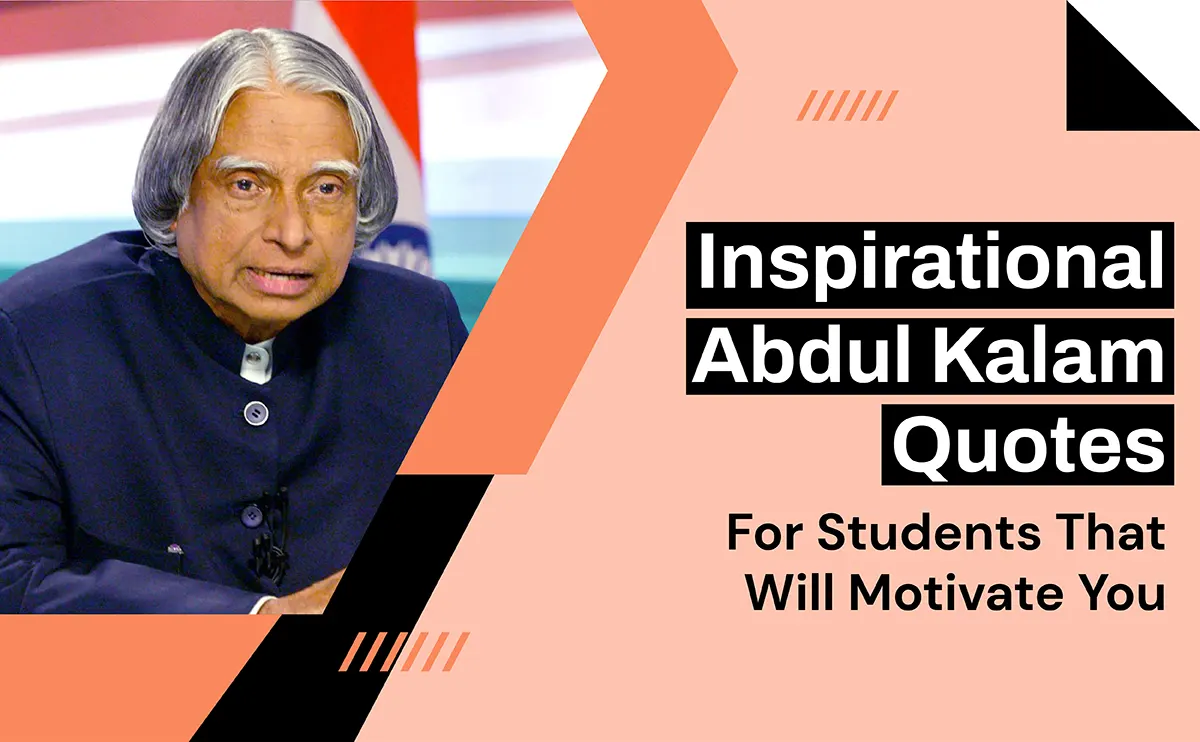 Inspirational Abdul Kalam Quotes

For Students That Will Motivate You